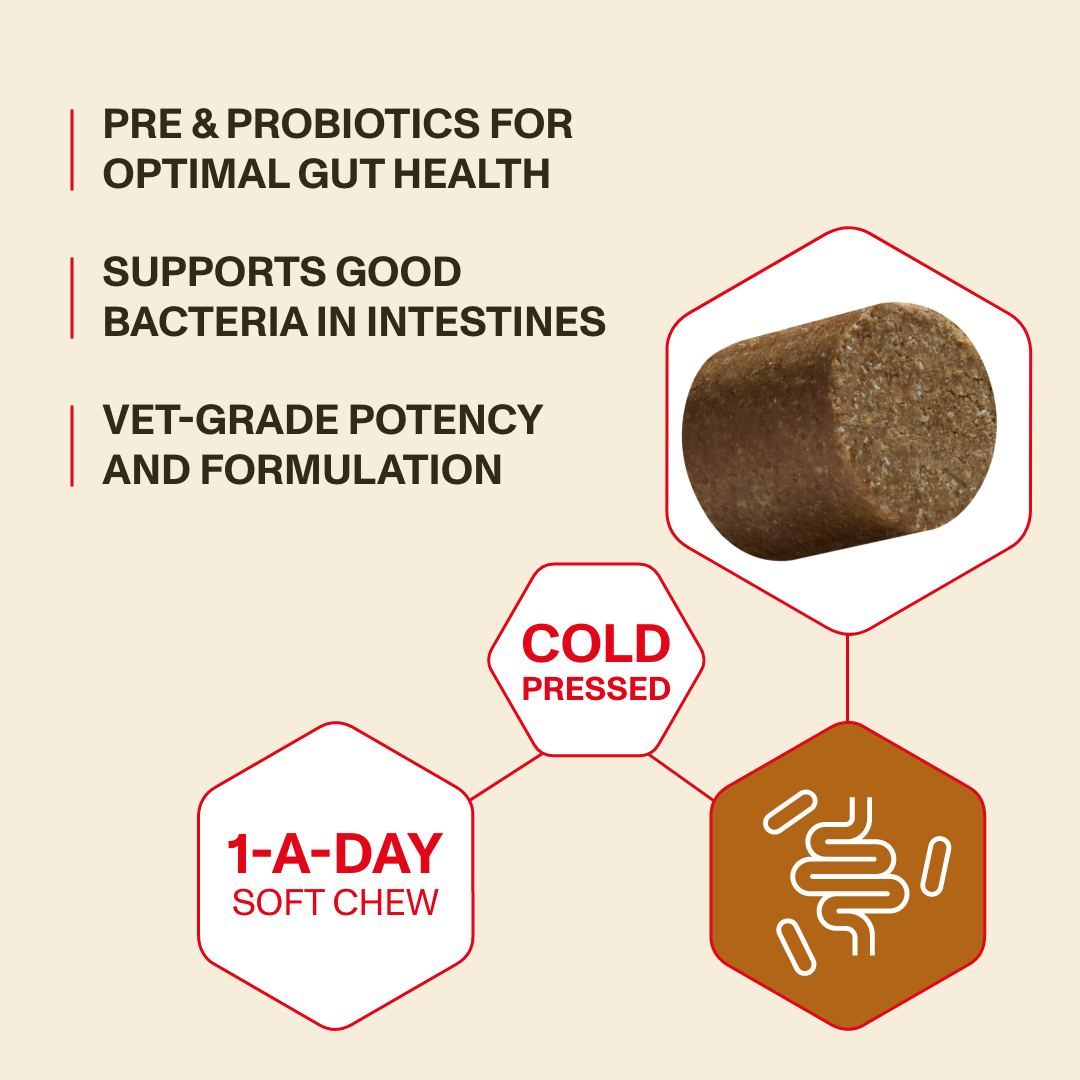 PRE & PROBIOTICS FOR OPTIMAL GUT HEALTH

SUPPORTS GOOD BACTERIA IN INTESTINES

VET-GRADE POTENCY AND FORMULATION

COLD PRESSED

1-A-DAY SOFT CHEW